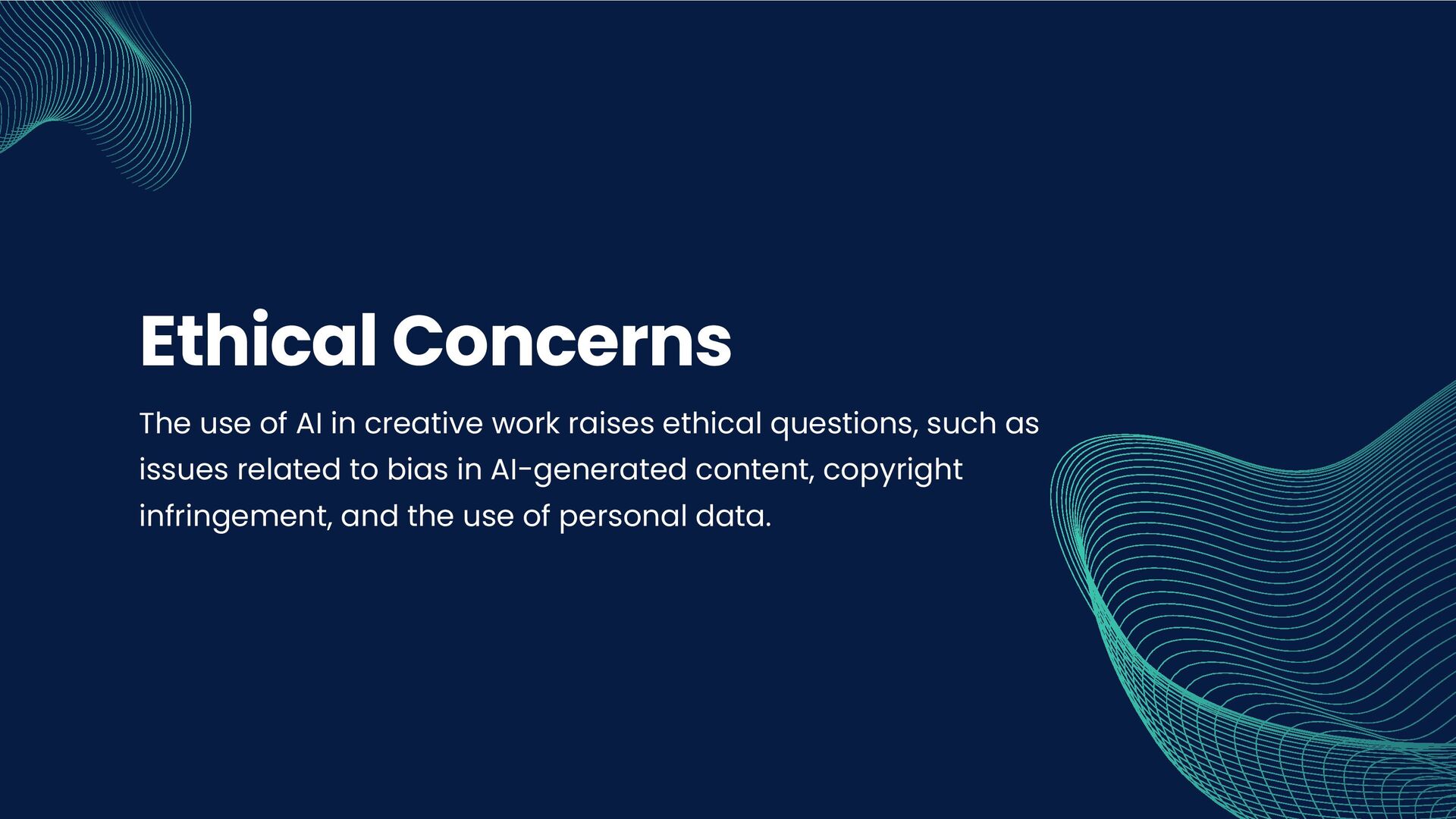 Ethical Concerns

The use of AI in creative work raises ethical questions, such as issues related to bias in AI-generated content, copyright infringement, and the use of personal data.